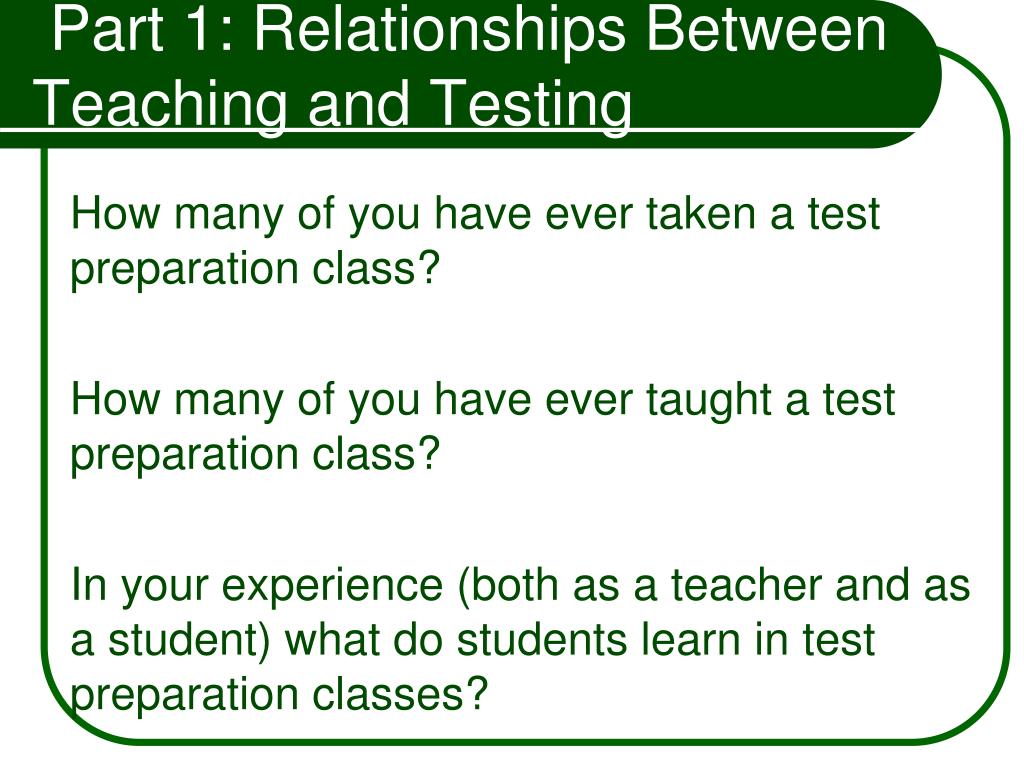 Part 1: Relationships Between Teaching and Testing

How many of you have ever taken a test preparation class?

How many of you have ever taught a test preparation class?

In your experience (both as a teacher and as a student) what do students learn in test preparation classes?